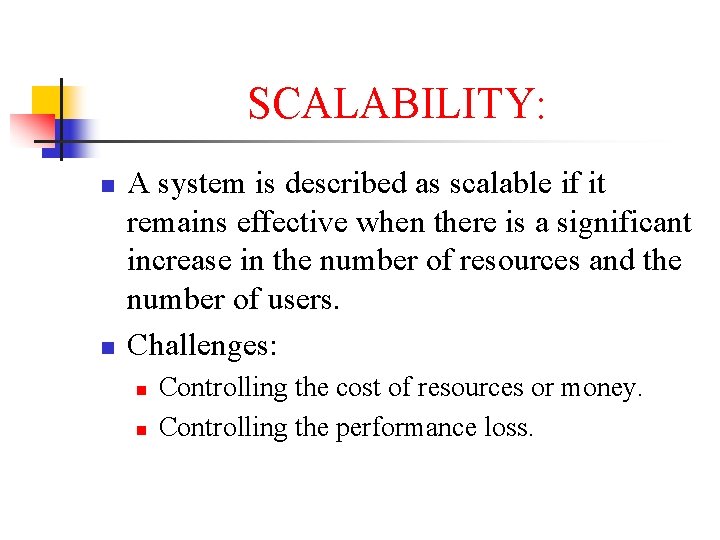 SCALABILITY:

- A system is described as scalable if it remains effective when there is a significant increase in the number of resources and the number of users.
- Challenges:
  - Controlling the cost of resources or money.
  - Controlling the performance loss.